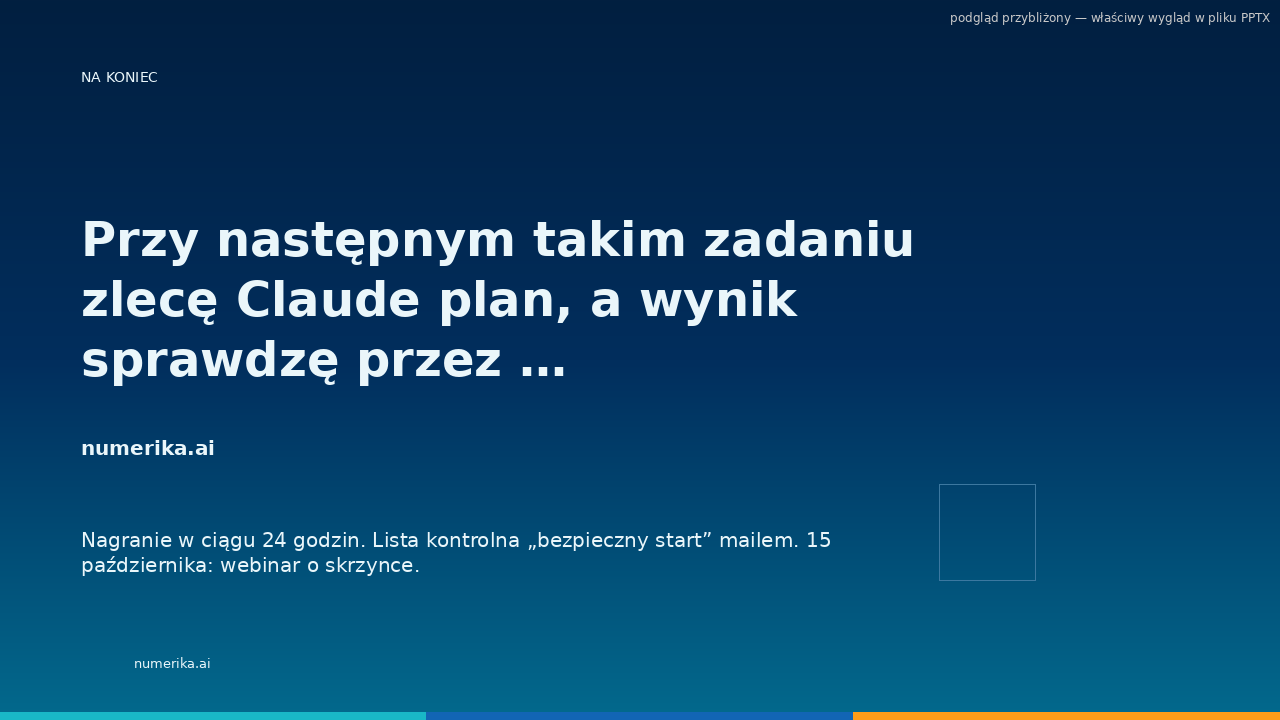 podgląd przybliżony — właściwy wygląd w pliku PPTX

NA KONIEC

Przy następnym takim zadaniu zlecę Claude plan, a wynik sprawdzę przez …

numerika.ai

Nagranie w ciągu 24 godzin. Lista kontrolna „bezpieczny start” mailem. 15 października: webinar o skrzynce.

numerika.ai